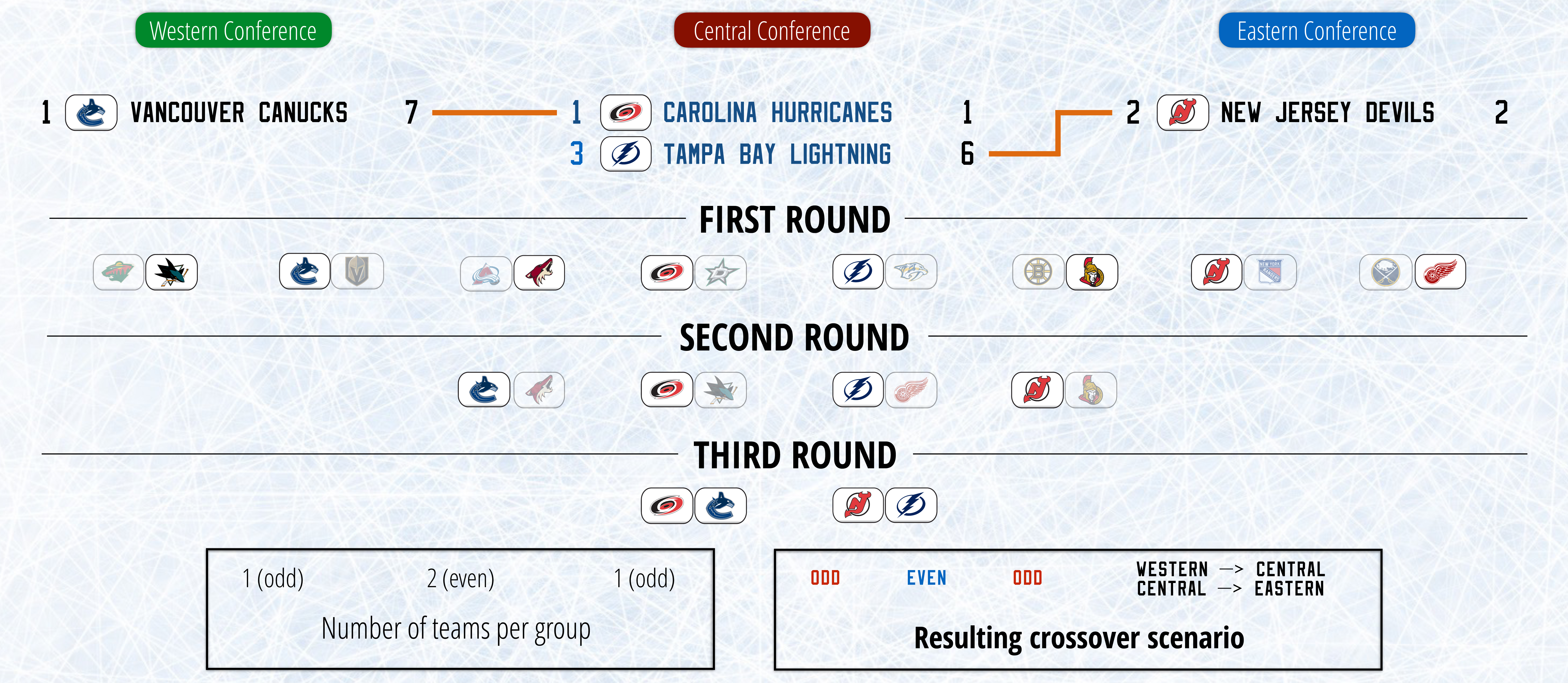 Western Conference

Central Conference

Eastern Conference

1 VANCOUVER CANUCKS 7

1 CAROLINA HURRICANES 1
3 TAMPA BAY LIGHTNING 6

2 NEW JERSEY DEVILS 2

FIRST ROUND

SECOND ROUND

THIRD ROUND

1 (odd) 2 (even) 1 (odd)

Number of teams per group

ODD EVEN ODD

WESTERN —> CENTRAL
CENTRAL —> EASTERN

Resulting crossover scenario